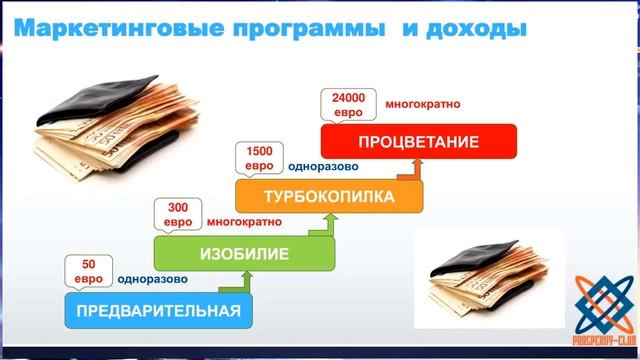 Маркетинговые программы и доходы

24000 евро многократно

ПРОЦВЕТАНИЕ

1500 евро одноразово

ТУРБОКОПИЛКА

300 евро многократно

ИЗОБИЛИЕ

50 евро одноразово

ПРЕДВАРИТЕЛЬНАЯ

PROSPERITY-CLUB